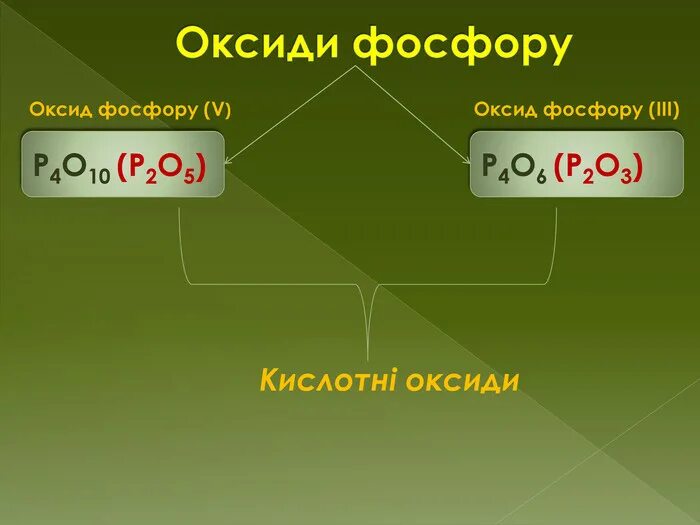 Оксиди фосфору

Оксид фосфору (V)

$P_4O_{10}$ $(P_2O_5)$

Оксид фосфору (III)

$P_4O_6$ $(P_2O_3)$

Кислотні оксиди